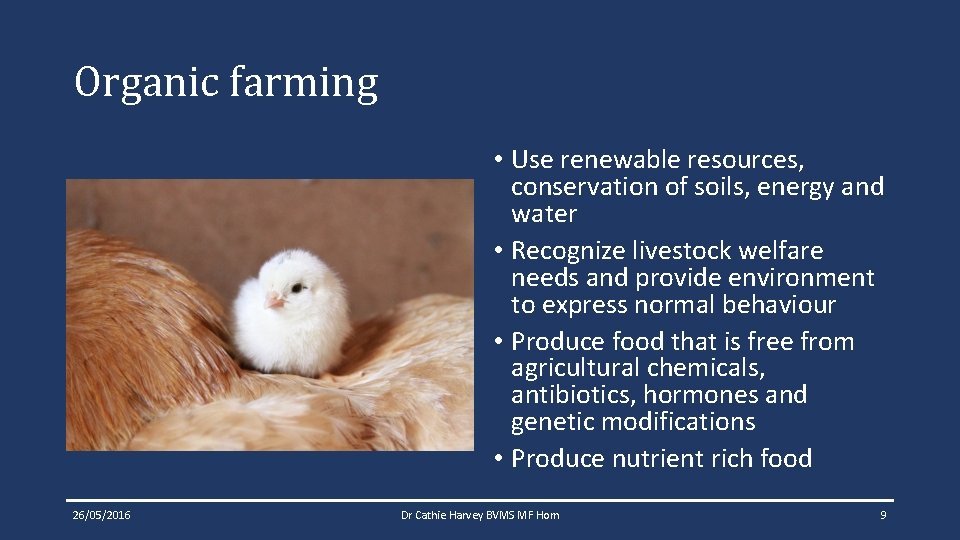 Organic farming

• Use renewable resources, conservation of soils, energy and water
• Recognize livestock welfare needs and provide environment to express normal behaviour
• Produce food that is free from agricultural chemicals, antibiotics, hormones and genetic modifications
• Produce nutrient rich food

26/05/2016 Dr Cathie Harvey BVMS MF Hom 9